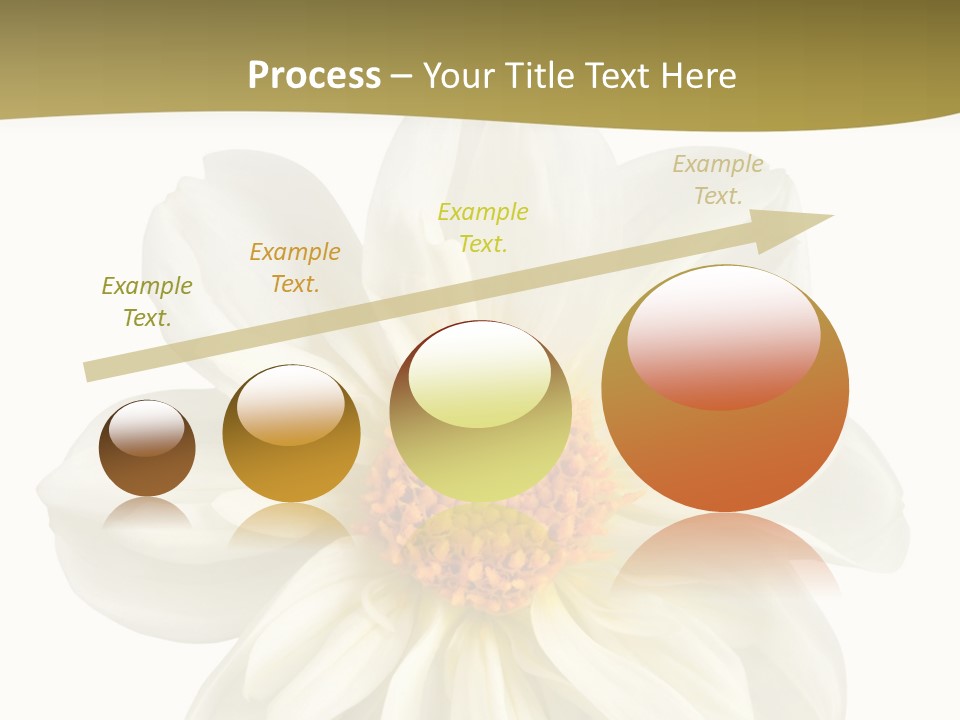 Process – Your Title Text Here

Example Text.

Example Text.

Example Text.

Example Text.